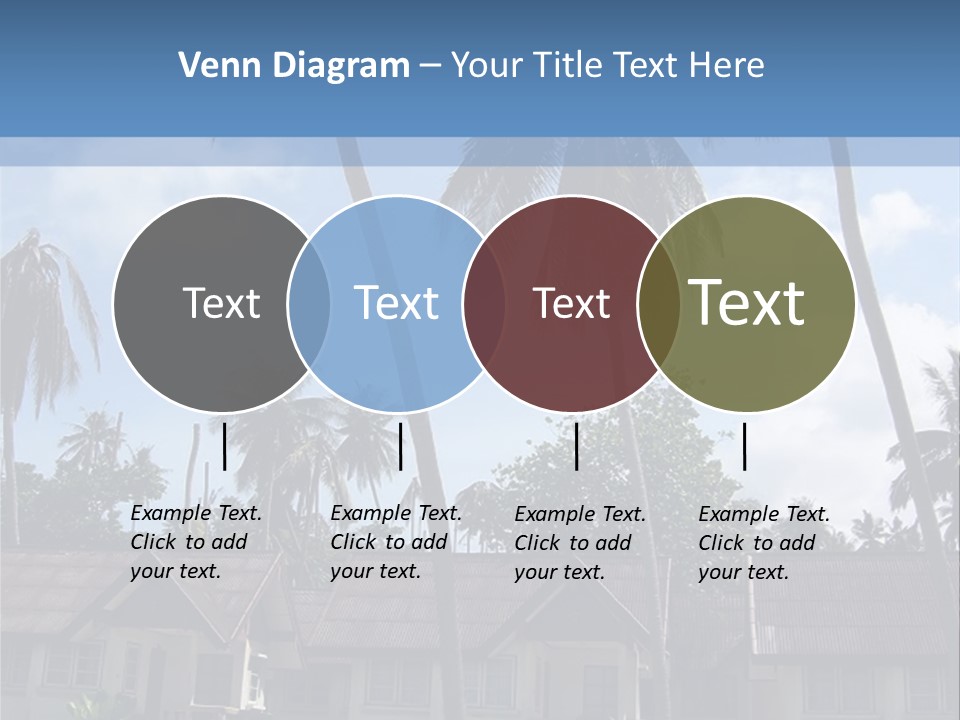 Venn Diagram – Your Title Text Here

Text

Text

Text

Text

Example Text. Click to add your text.

Example Text. Click to add your text.

Example Text. Click to add your text.

Example Text. Click to add your text.